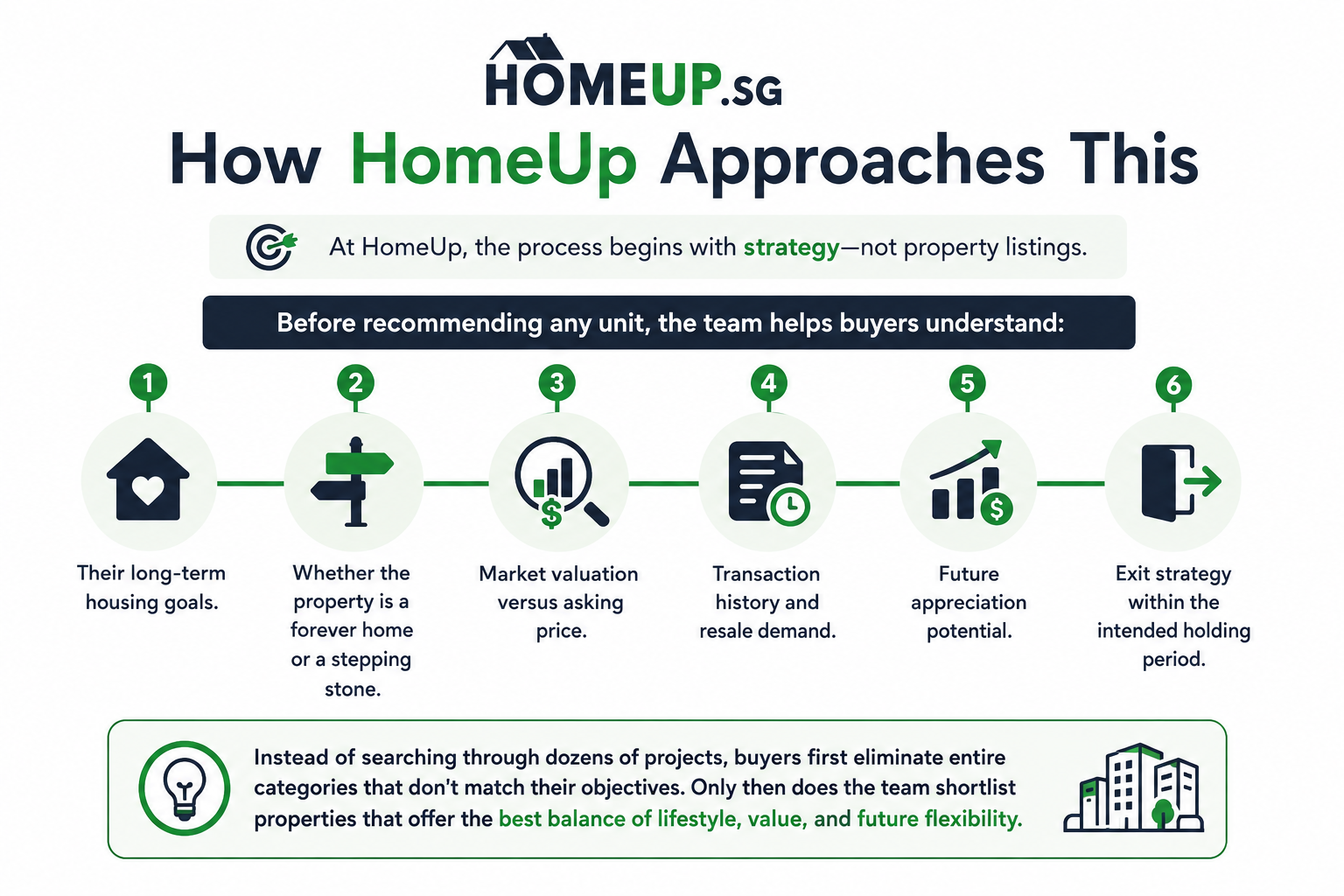 HOMEUP.SG

How HomeUp Approaches This

At HomeUp, the process begins with strategy—not property listings.

Before recommending any unit, the team helps buyers understand:

1
Their long-term housing goals.

2
Whether the property is a forever home or a stepping stone.

3
Market valuation versus asking price.

4
Transaction history and resale demand.

5
Future appreciation potential.

6
Exit strategy within the intended holding period.

Instead of searching through dozens of projects, buyers first eliminate entire categories that don't match their objectives. Only then does the team shortlist properties that offer the best balance of lifestyle, value, and future flexibility.